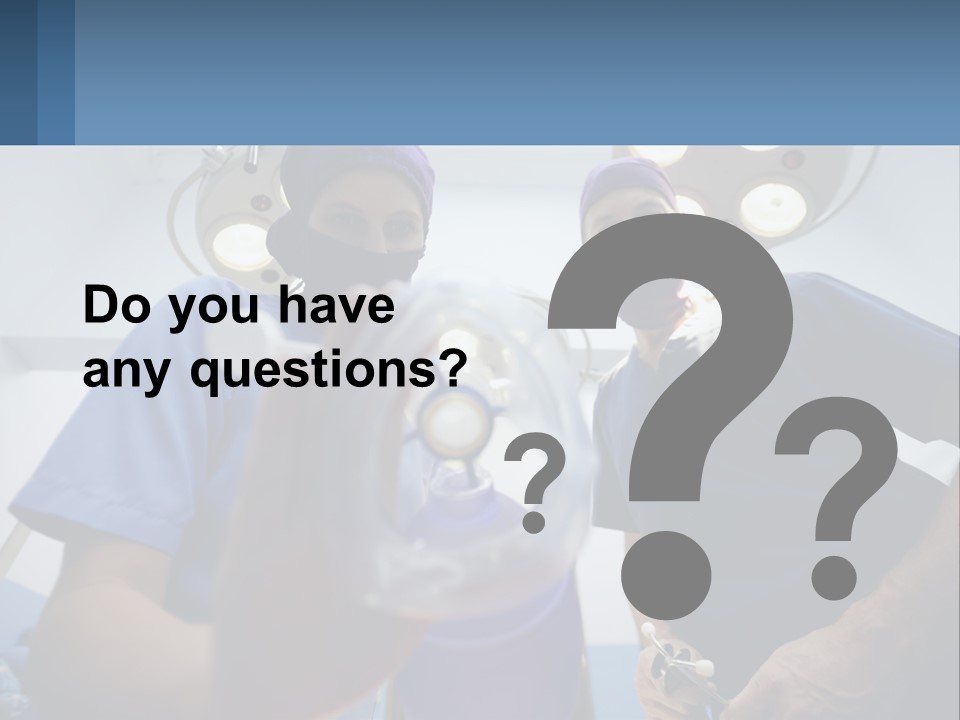 Do you have any questions?

?
?
?